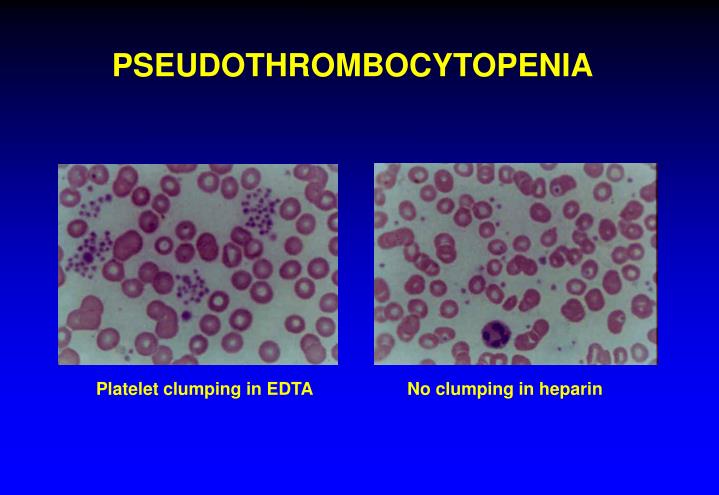 PSEUDOTHROMBOCYTOPENIA

Platelet clumping in EDTA

No clumping in heparin